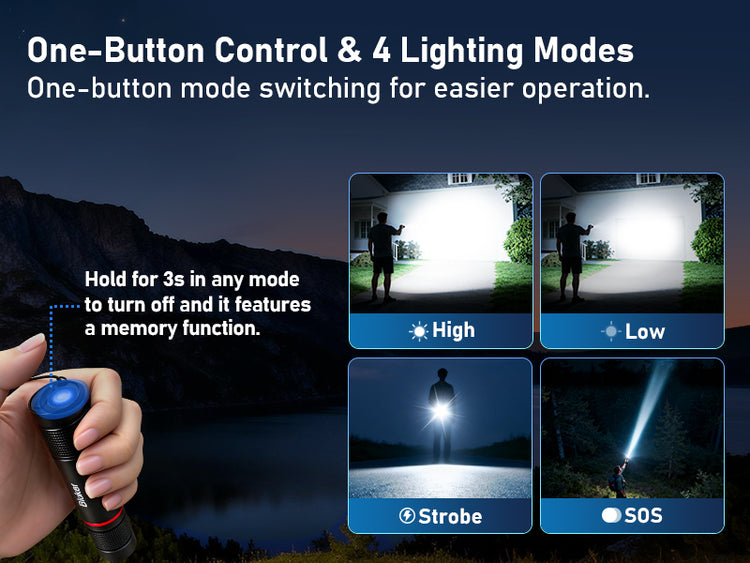 One-Button Control & 4 Lighting Modes
One-button mode switching for easier operation.

Hold for 3s in any mode to turn off and it features a memory function.

High

Low

Strobe

SOS

Blukar